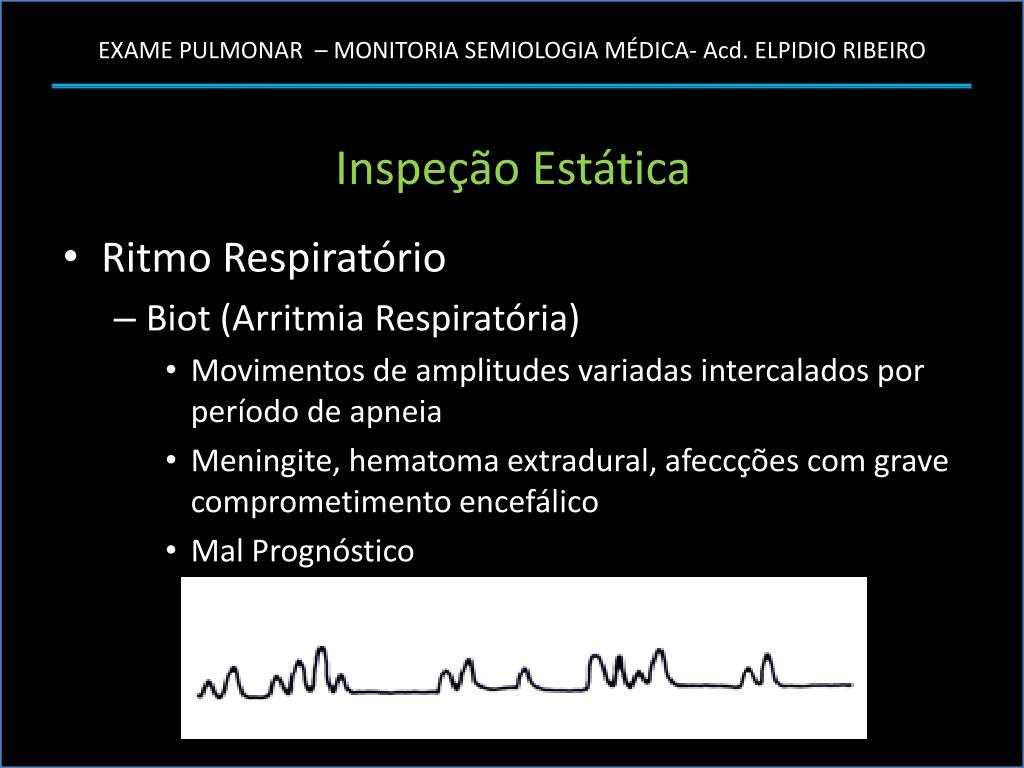 EXAME PULMONAR – MONITORIA SEMIOLOGIA MÉDICA- Acd. ELPIDIO RIBEIRO

Inspeção Estática

• Ritmo Respiratório
– Biot (Arritmia Respiratória)
• Movimentos de amplitudes variadas intercalados por período de apneia
• Meningite, hematoma extradural, afeccções com grave comprometimento encefálico
• Mal Prognóstico